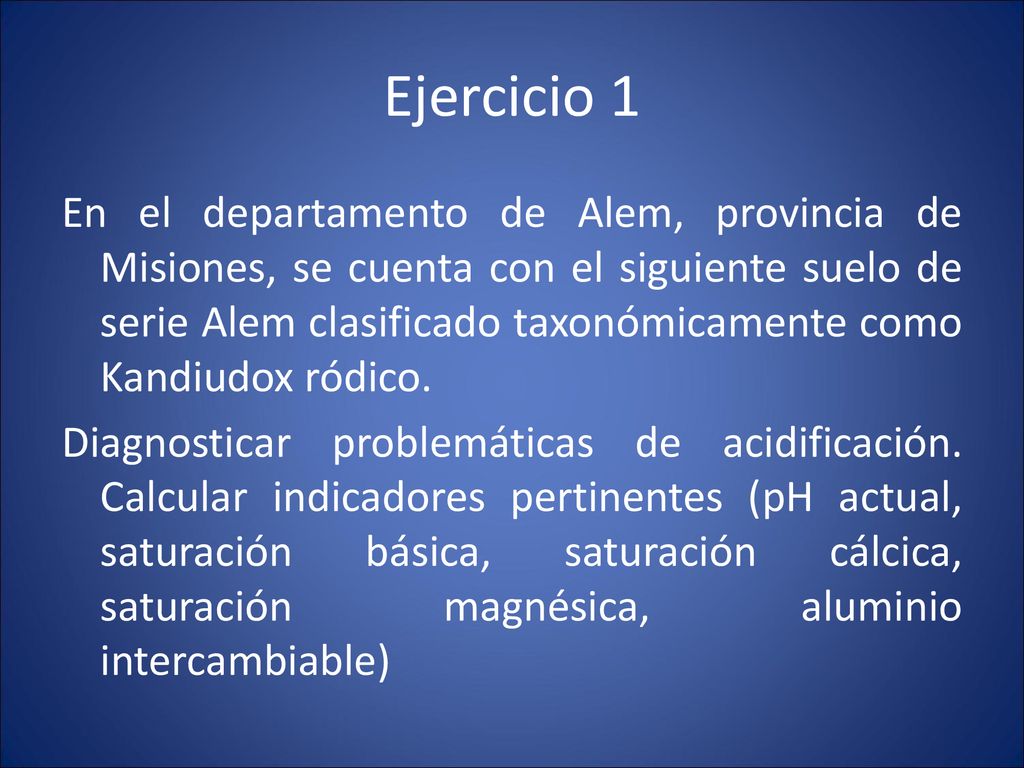 Ejercicio 1

En el departamento de Alem, provincia de Misiones, se cuenta con el siguiente suelo de serie Alem clasificado taxonómicamente como Kandiudox ródico.

Diagnosticar problemáticas de acidificación. Calcular indicadores pertinentes (pH actual, saturación básica, saturación cálcica, saturación magnésica, aluminio intercambiable)